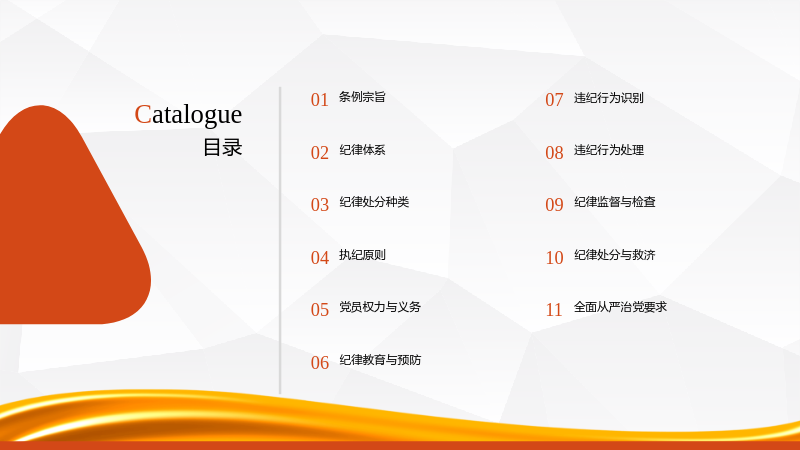 Catalogue
目录

01 条例宗旨

02 纪律体系

03 纪律处分种类

04 执纪原则

05 党员权力与义务

06 纪律教育与预防

07 违纪行为识别

08 违纪行为处理

09 纪律监督与检查

10 纪律处分与救济

11 全面从严治党要求